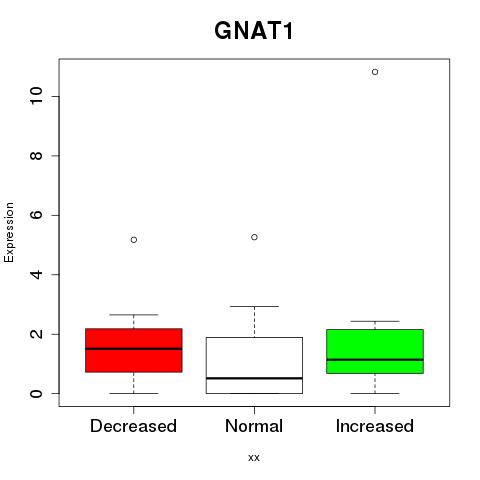 GNAT1

Expression

10
8
6
4
2
0

Decreased
Normal
Increased

xx